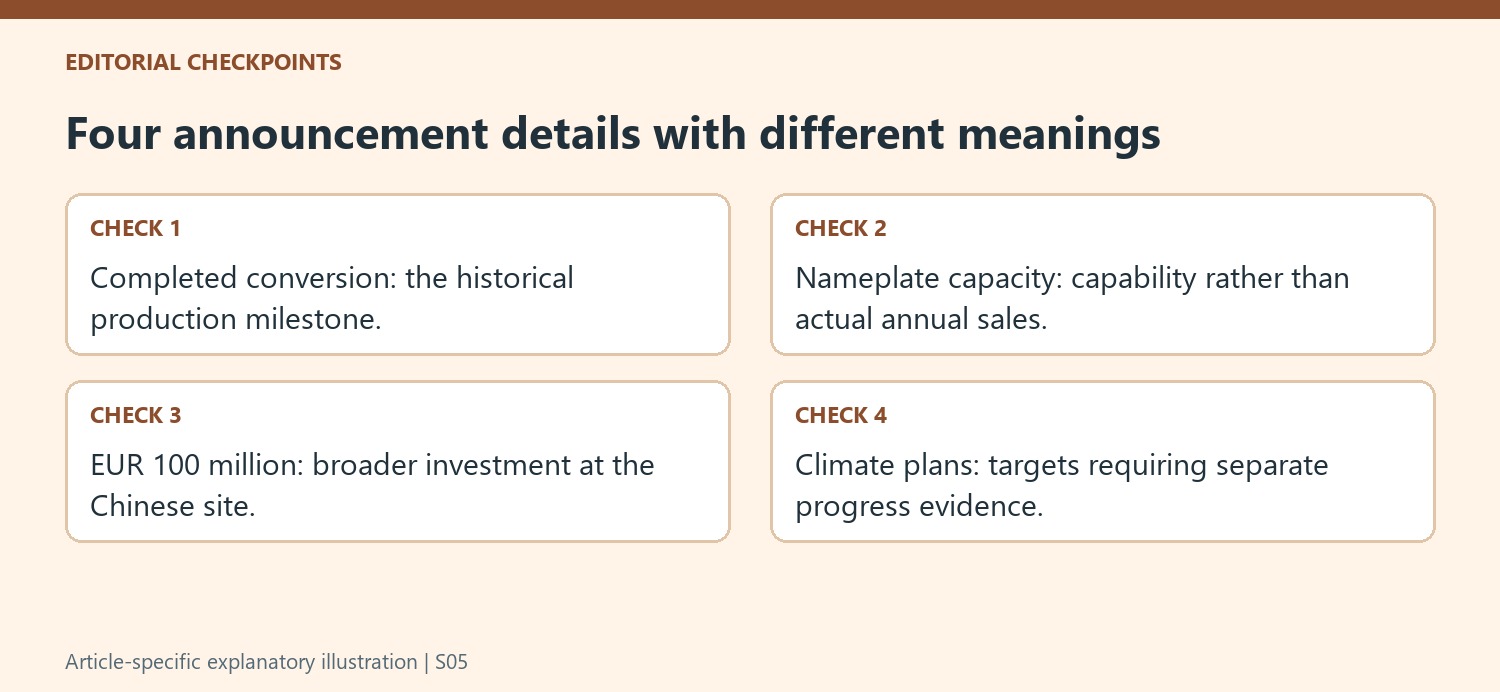 EDITORIAL CHECKPOINTS

Four announcement details with different meanings

CHECK 1

Completed conversion: the historical production milestone.

CHECK 2

Nameplate capacity: capability rather than actual annual sales.

CHECK 3

EUR 100 million: broader investment at the Chinese site.

CHECK 4

Climate plans: targets requiring separate progress evidence.

Article-specific explanatory illustration | S05